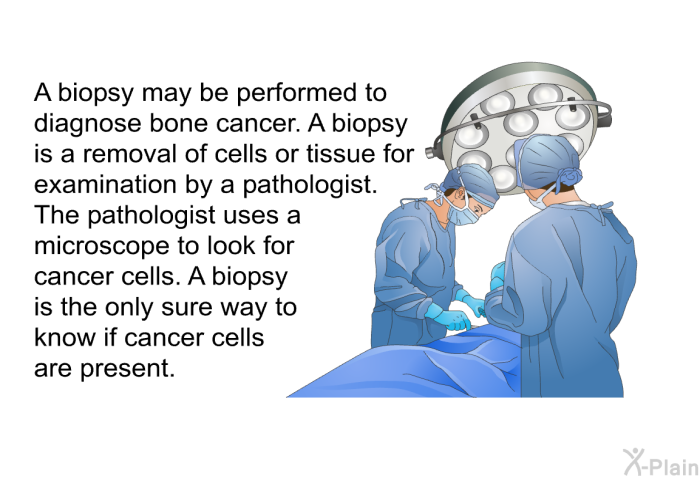 A biopsy may be performed to diagnose bone cancer. A biopsy is a removal of cells or tissue for examination by a pathologist. The pathologist uses a microscope to look for cancer cells. A biopsy is the only sure way to know if cancer cells are present.

X-Plain